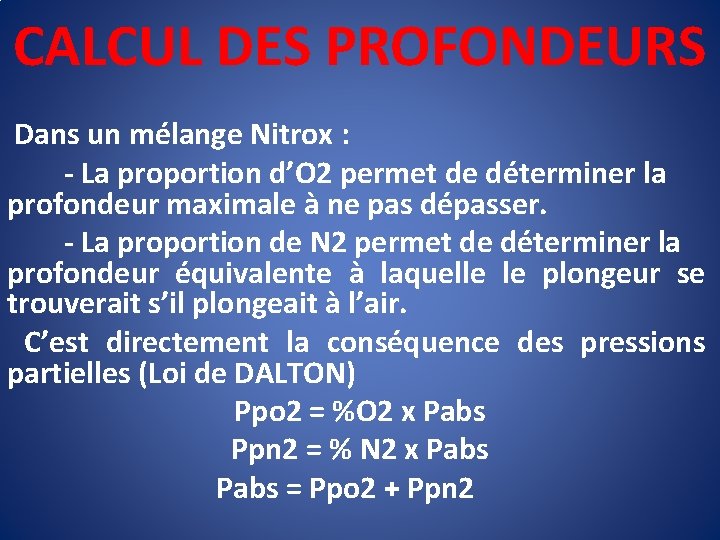 CALCUL DES PROFONDEURS

Dans un mélange Nitrox :

- La proportion d’O2 permet de déterminer la profondeur maximale à ne pas dépasser.

- La proportion de N2 permet de déterminer la profondeur équivalente à laquelle le plongeur se trouverait s’il plongeait à l’air.

C’est directement la conséquence des pressions partielles (Loi de DALTON)

Ppo2 = %O2 x Pabs

Ppn2 = % N2 x Pabs

Pabs = Ppo2 + Ppn2